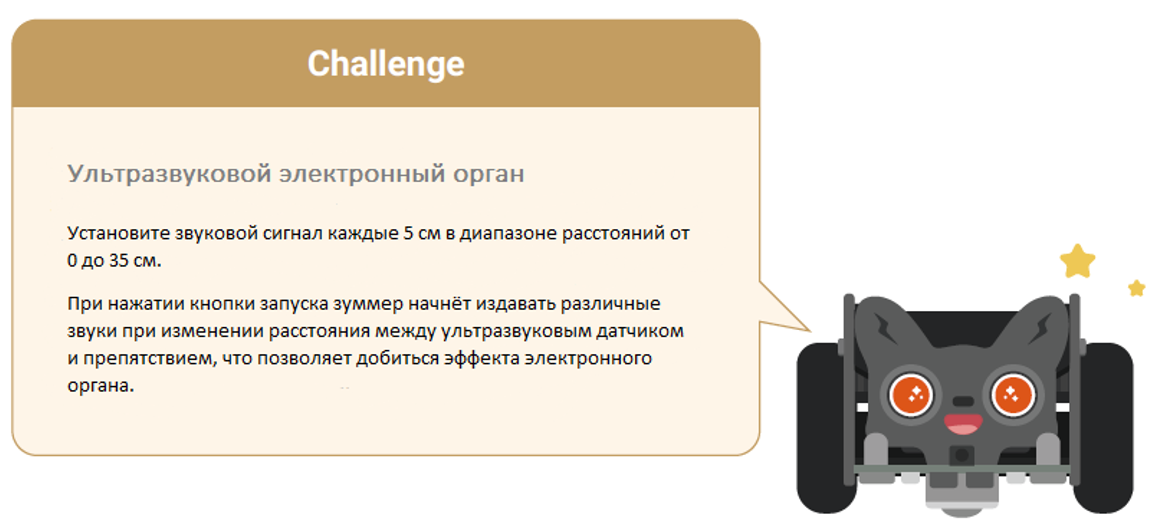 Challenge

Ультразвуковой электронный орган

Установите звуковой сигнал каждые 5 см в диапазоне расстояний от 0 до 35 см.

При нажатии кнопки запуска зуммер начнёт издавать различные звуки при изменении расстояния между ультразвуковым датчиком и препятствием, что позволяет добиться эффекта электронного органа.